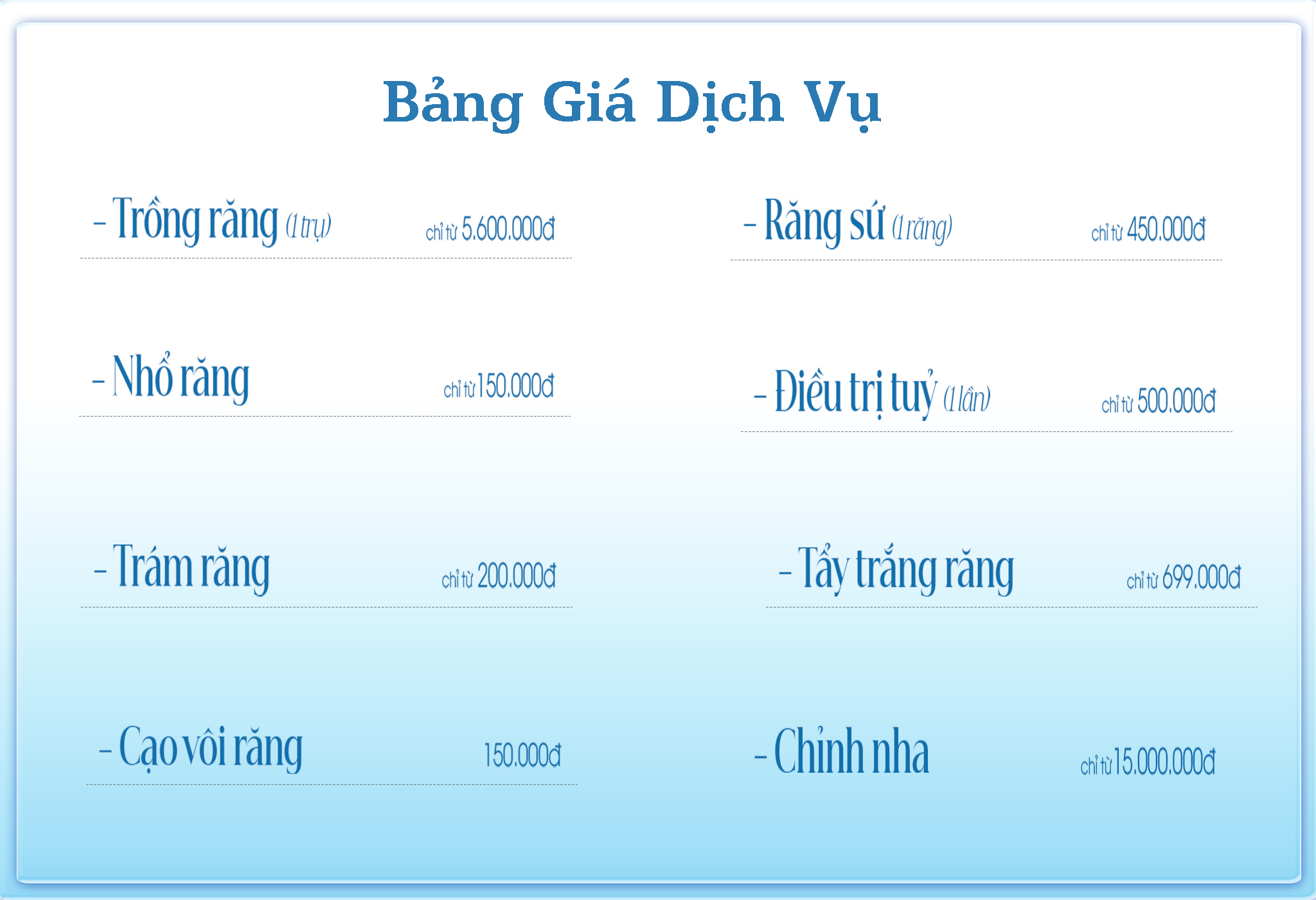 Bảng Giá Dịch Vụ

- Trồng răng (1 trụ) chỉ từ 5.600.000đ

- Nhổ răng chỉ từ 150.000đ

- Trám răng chỉ từ 200.000đ

- Cạo vôi răng 150.000đ

- Răng sứ (1 răng) chỉ từ 450.000đ

- Điều trị tuỷ (1 lần) chỉ từ 500.000đ

- Tẩy trắng răng chỉ từ 699.000đ

- Chỉnh nha chỉ từ 15.000.000đ